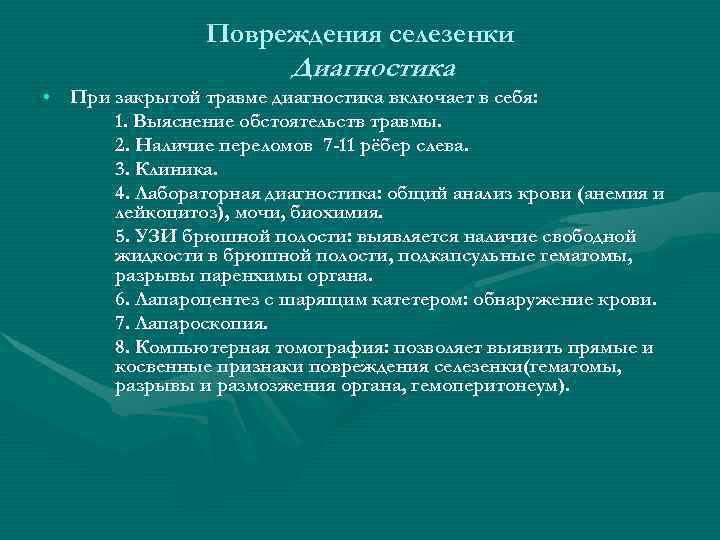 Повреждения селезенки
Диагностика

• При закрытой травме диагностика включает в себя:
1. Выяснение обстоятельств травмы.
2. Наличие переломов 7-11 рёбер слева.
3. Клиника.
4. Лабораторная диагностика: общий анализ крови (анемия и лейкоцитоз), мочи, биохимия.
5. УЗИ брюшной полости: выявляется наличие свободной жидкости в брюшной полости, подкапсульные гематомы, разрывы паренхимы органа.
6. Лапароцентез с шарящим катетером: обнаружение крови.
7. Лапароскопия.
8. Компьютерная томография: позволяет выявить прямые и косвенные признаки повреждения селезенки(гематомы, разрывы и размозжения органа, гемоперитонеум).